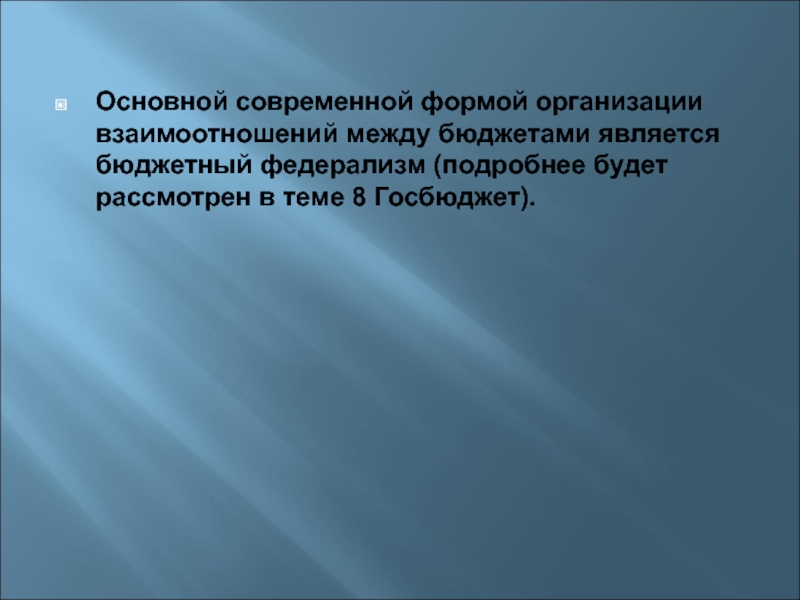 Основной современной формой организации взаимоотношений между бюджетами является бюджетный федерализм (подробнее будет рассмотрен в теме 8 Госбюджет).